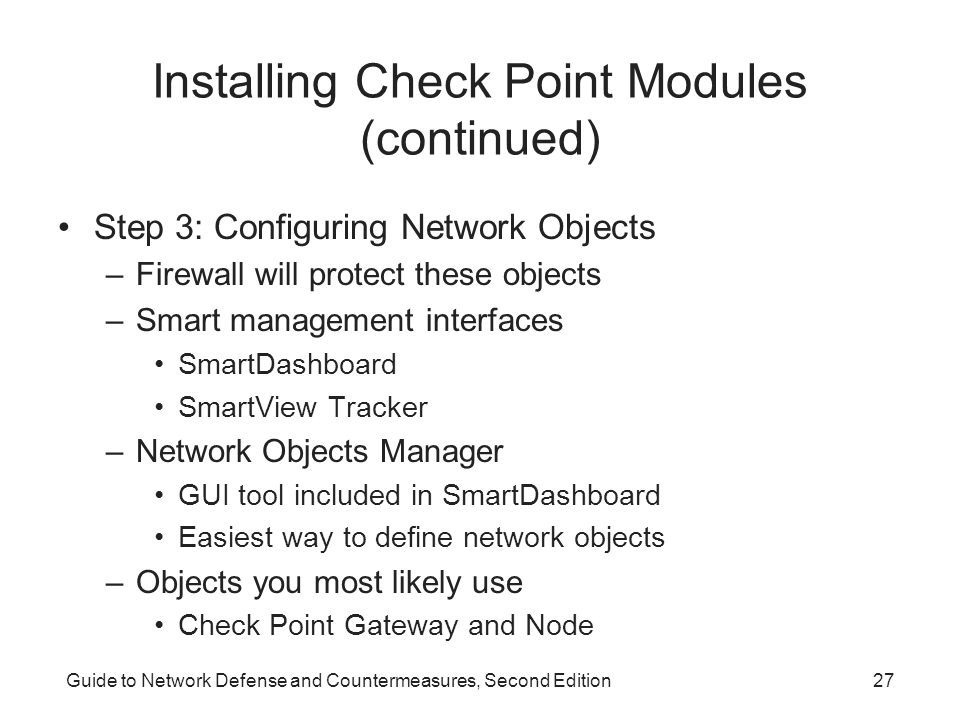 Installing Check Point Modules (continued)

• Step 3: Configuring Network Objects
– Firewall will protect these objects
– Smart management interfaces
• SmartDashboard
• SmartView Tracker
– Network Objects Manager
• GUI tool included in SmartDashboard
• Easiest way to define network objects
– Objects you most likely use
• Check Point Gateway and Node

Guide to Network Defense and Countermeasures, Second Edition

27